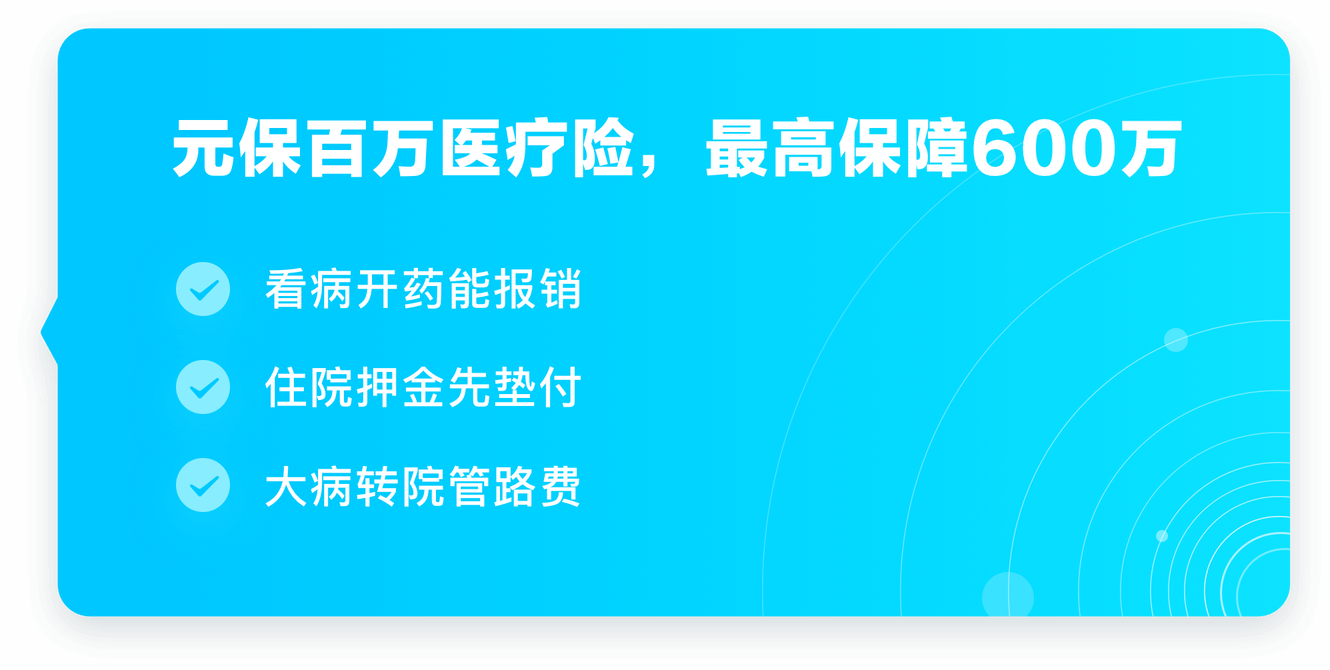 元保百万医疗险，最高保障600万

看病开药能报销

住院押金先垫付

大病转院管路费